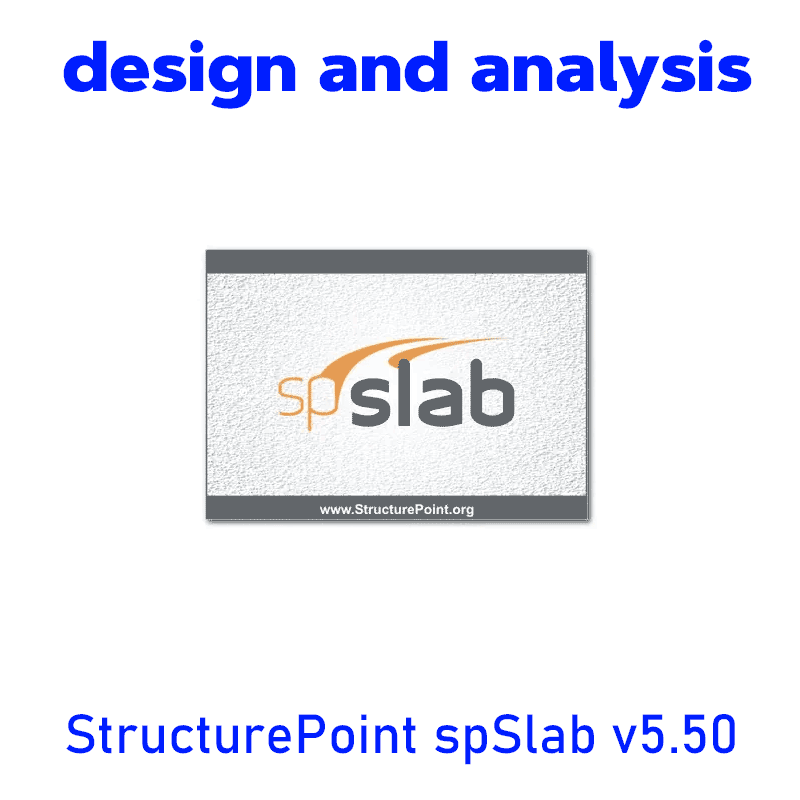 design and analysis

spslab

www.StructurePoint.org

StructurePoint spSlab v5.50